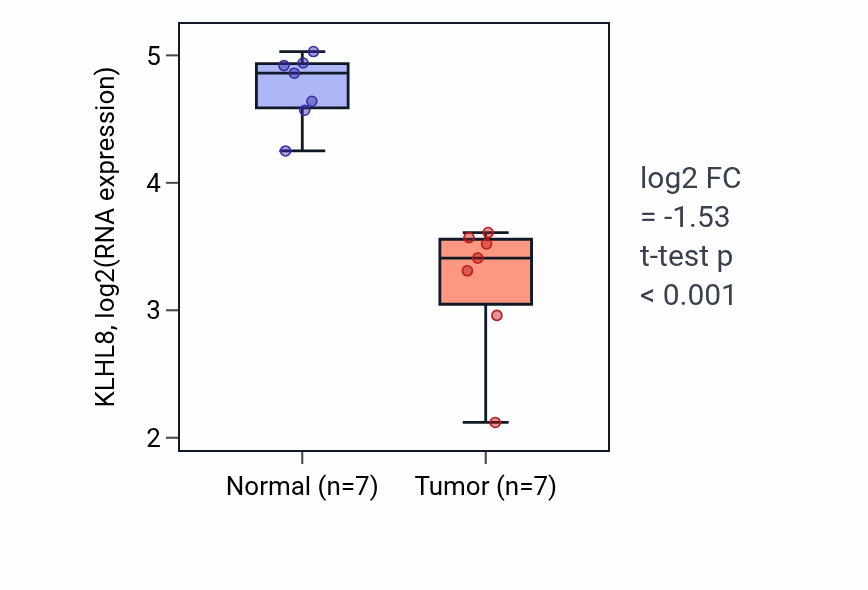 KLHL8, log2(RNA expression)

5
4
3
2

Normal (n=7)
Tumor (n=7)

log2 FC
= -1.53
t-test p
< 0.001